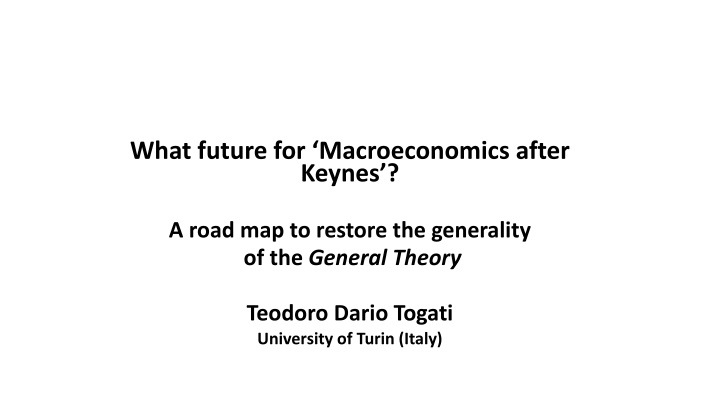 What future for ‘Macroeconomics after Keynes’?

A road map to restore the generality of the General Theory

Teodoro Dario Togati
University of Turin (Italy)